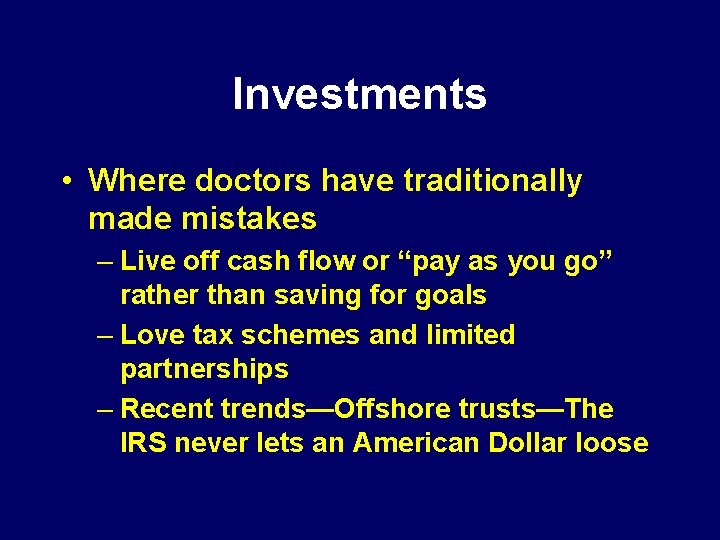 Investments

• Where doctors have traditionally made mistakes

– Live off cash flow or “pay as you go” rather than saving for goals

– Love tax schemes and limited partnerships

– Recent trends—Offshore trusts—The IRS never lets an American Dollar loose